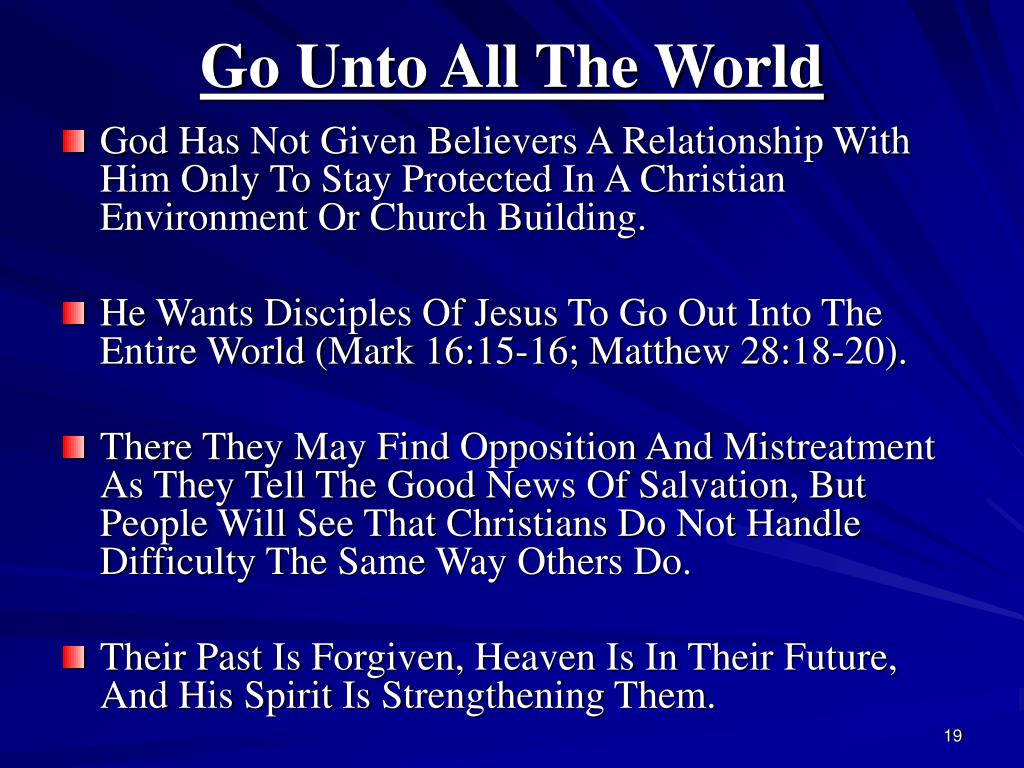 Go Unto All The World

God Has Not Given Believers A Relationship With Him Only To Stay Protected In A Christian Environment Or Church Building.

He Wants Disciples Of Jesus To Go Out Into The Entire World (Mark 16:15-16; Matthew 28:18-20).

There They May Find Opposition And Mistreatment As They Tell The Good News Of Salvation, But People Will See That Christians Do Not Handle Difficulty The Same Way Others Do.

Their Past Is Forgiven, Heaven Is In Their Future, And His Spirit Is Strengthening Them.

19